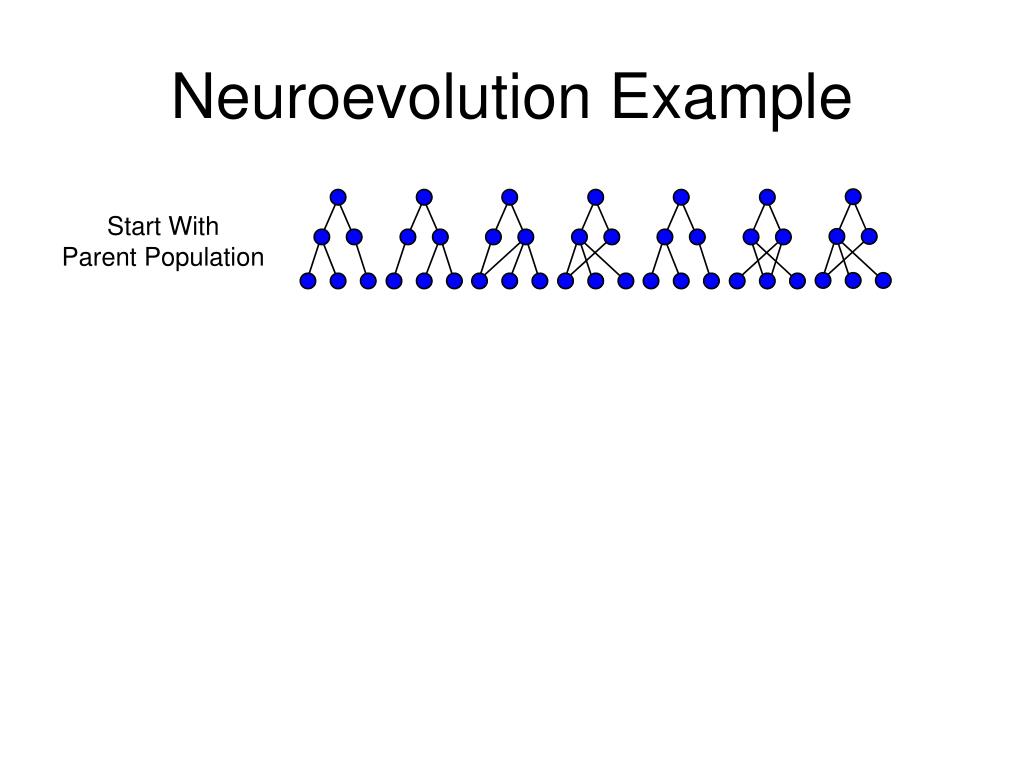 Neuroevolution Example

Start With
Parent Population